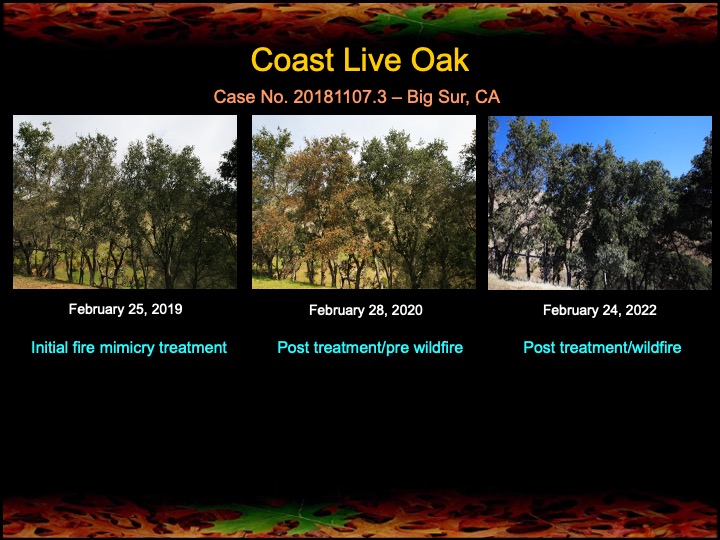 Coast Live Oak

Case No. 20181107.3 – Big Sur, CA

February 25, 2019

Initial fire mimicry treatment

February 28, 2020

Post treatment/pre wildfire

February 24, 2022

Post treatment/wildfire